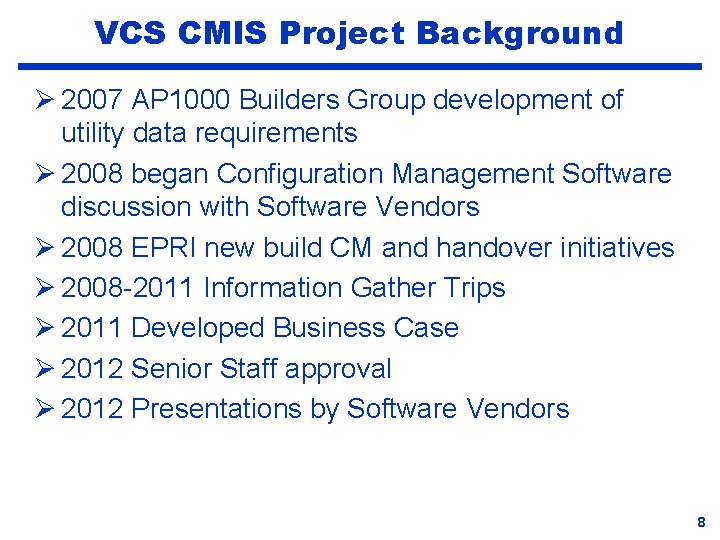 VCS CMIS Project Background

➢ 2007 AP1000 Builders Group development of utility data requirements

➢ 2008 began Configuration Management Software discussion with Software Vendors

➢ 2008 EPRI new build CM and handover initiatives

➢ 2008-2011 Information Gather Trips

➢ 2011 Developed Business Case

➢ 2012 Senior Staff approval

➢ 2012 Presentations by Software Vendors

8